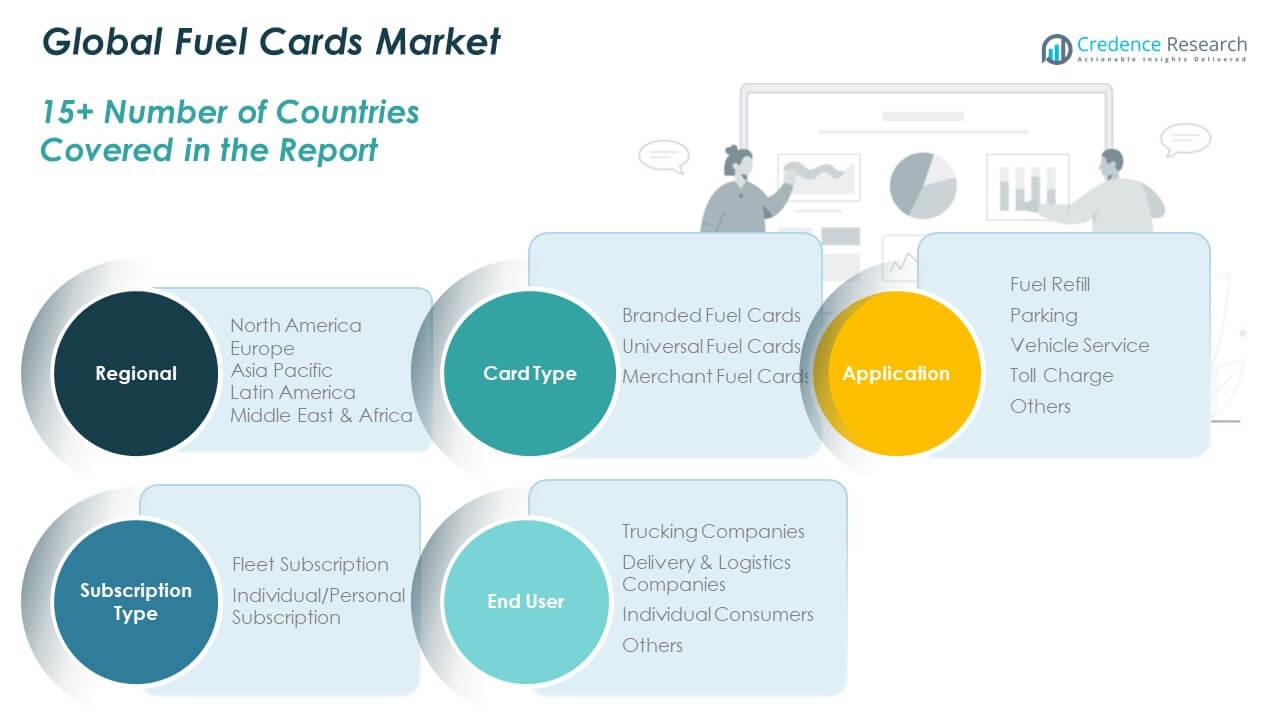 Global Fuel Cards Market

Credence Research
Actionable Insights Delivered

15+ Number of Countries Covered in the Report

Regional
North America
Europe
Asia Pacific
Latin America
Middle East & Africa

Card Type
Branded Fuel Cards
Universal Fuel Cards
Merchant Fuel Cards

Application
Fuel Refill
Parking
Vehicle Service
Toll Charge
Others

Subscription Type
Fleet Subscription
Individual/Personal Subscription

End User
Trucking Companies
Delivery & Logistics Companies
Individual Consumers
Others